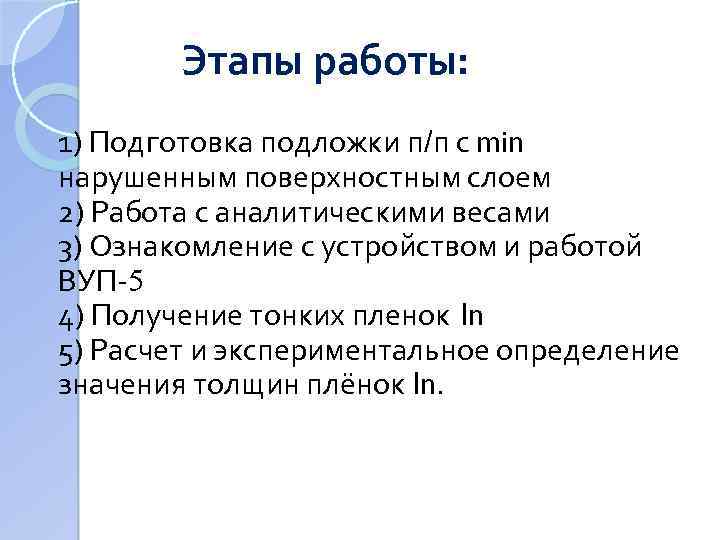 Этапы работы:

1) Подготовка подложки п/п с min нарушенным поверхностным слоем
2) Работа с аналитическими весами
3) Ознакомление с устройством и работой ВУП-5
4) Получение тонких пленок In
5) Расчет и экспериментальное определение значения толщин плёнок In.